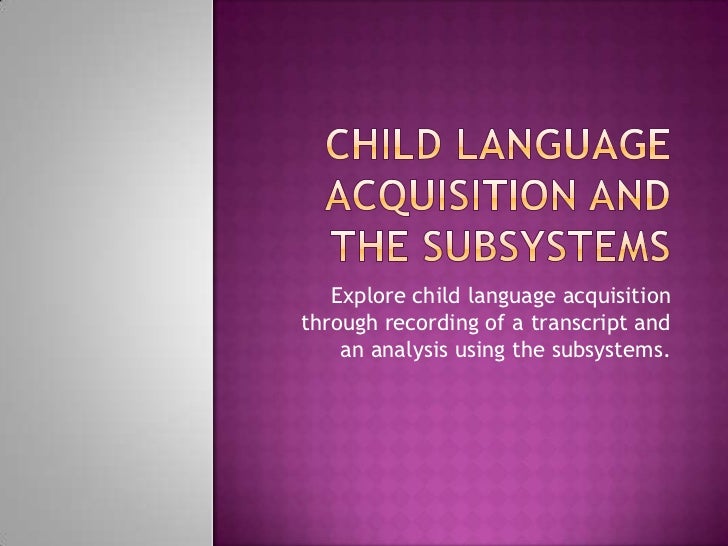 CHILD LANGUAGE ACQUISITION AND THE SUBSYSTEMS

Explore child language acquisition through recording of a transcript and an analysis using the subsystems.